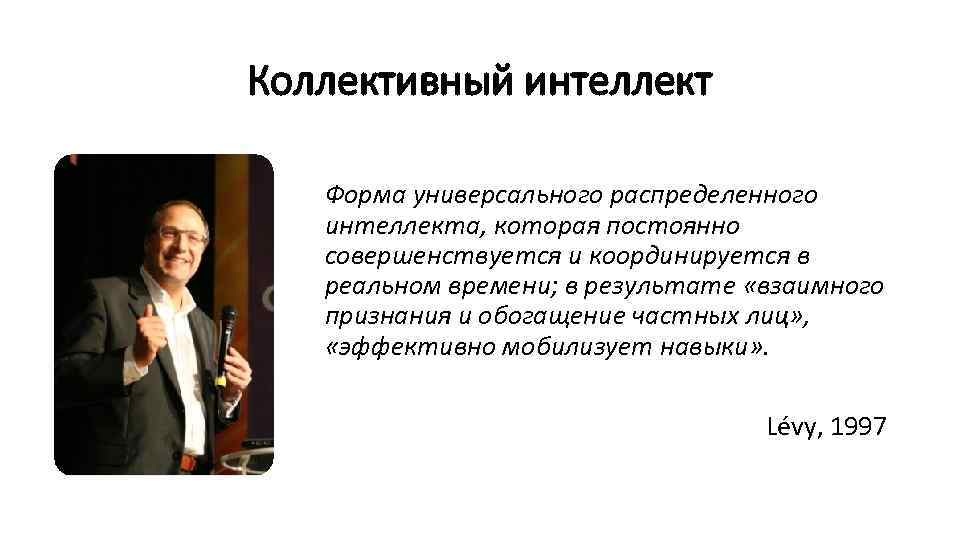 Коллективный интеллект

Форма универсального распределенного интеллекта, которая постоянно совершенствуется и координируется в реальном времени; в результате «взаимного признания и обогащение частных лиц», «эффективно мобилизует навыки».

Lévy, 1997